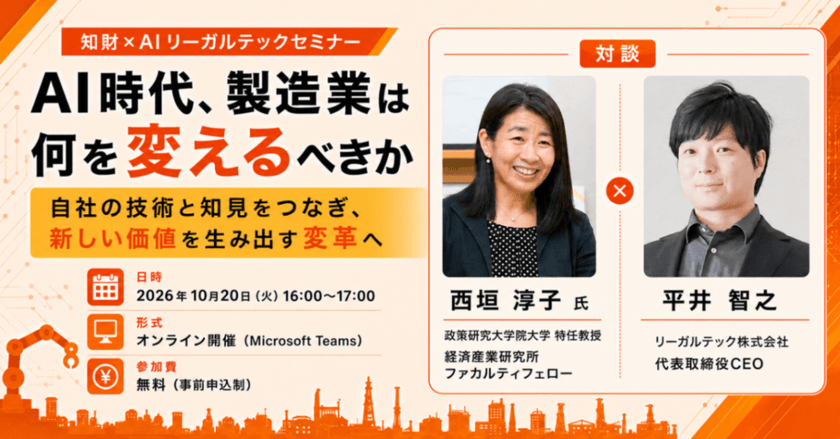 知財×AIリーガルテックセミナー

AI時代、製造業は何を変えるべきか

自社の技術と知見をつなぎ、新しい価値を生み出す変革へ

日時
2026年10月20日（火）16:00～17:00

形式
オンライン開催（Microsoft Teams）

参加費
無料（事前申込制）

対談

西垣 淳子 氏
政策研究大学院大学 特任教授
経済産業研究所
ファカルティフェロー

×

平井 智之
リーガルテック株式会社
代表取締役CEO